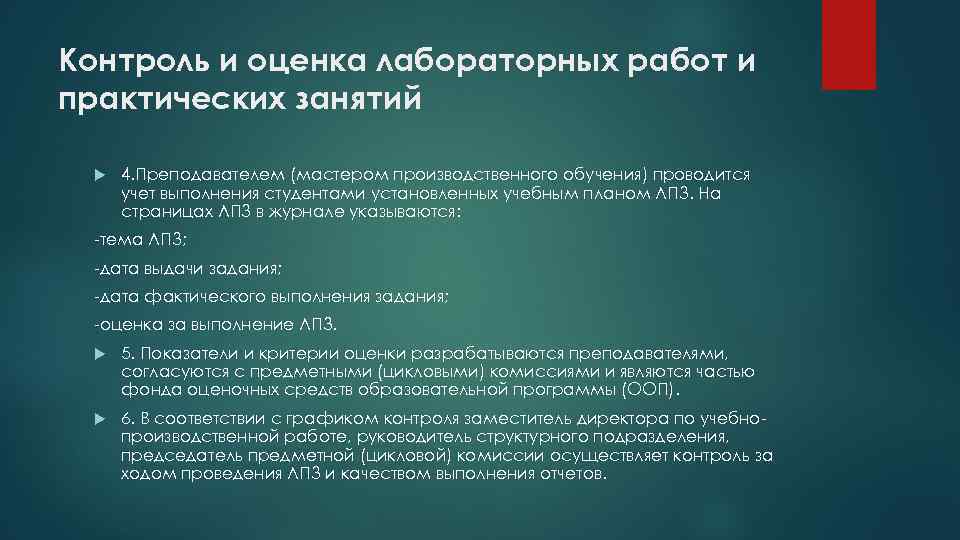 Контроль и оценка лабораторных работ и практических занятий

4.Преподавателем (мастером производственного обучения) проводится учет выполнения студентами установленных учебным планом ЛПЗ. На страницах ЛПЗ в журнале указываются:

-тема ЛПЗ;

-дата выдачи задания;

-дата фактического выполнения задания;

-оценка за выполнение ЛПЗ.

5. Показатели и критерии оценки разрабатываются преподавателями, согласуются с предметными (цикловыми) комиссиями и являются частью фонда оценочных средств образовательной программы (ООП).

6. В соответствии с графиком контроля заместитель директора по учебно-производственной работе, руководитель структурного подразделения, председатель предметной (цикловой) комиссии осуществляет контроль за ходом проведения ЛПЗ и качеством выполнения отчетов.